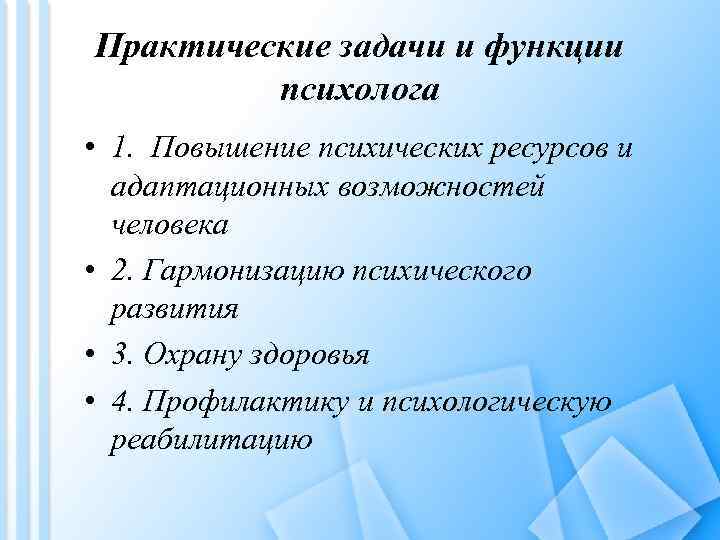 Практические задачи и функции психолога

• 1. Повышение психических ресурсов и адаптационных возможностей человека
• 2. Гармонизацию психического развития
• 3. Охрану здоровья
• 4. Профилактику и психологическую реабилитацию